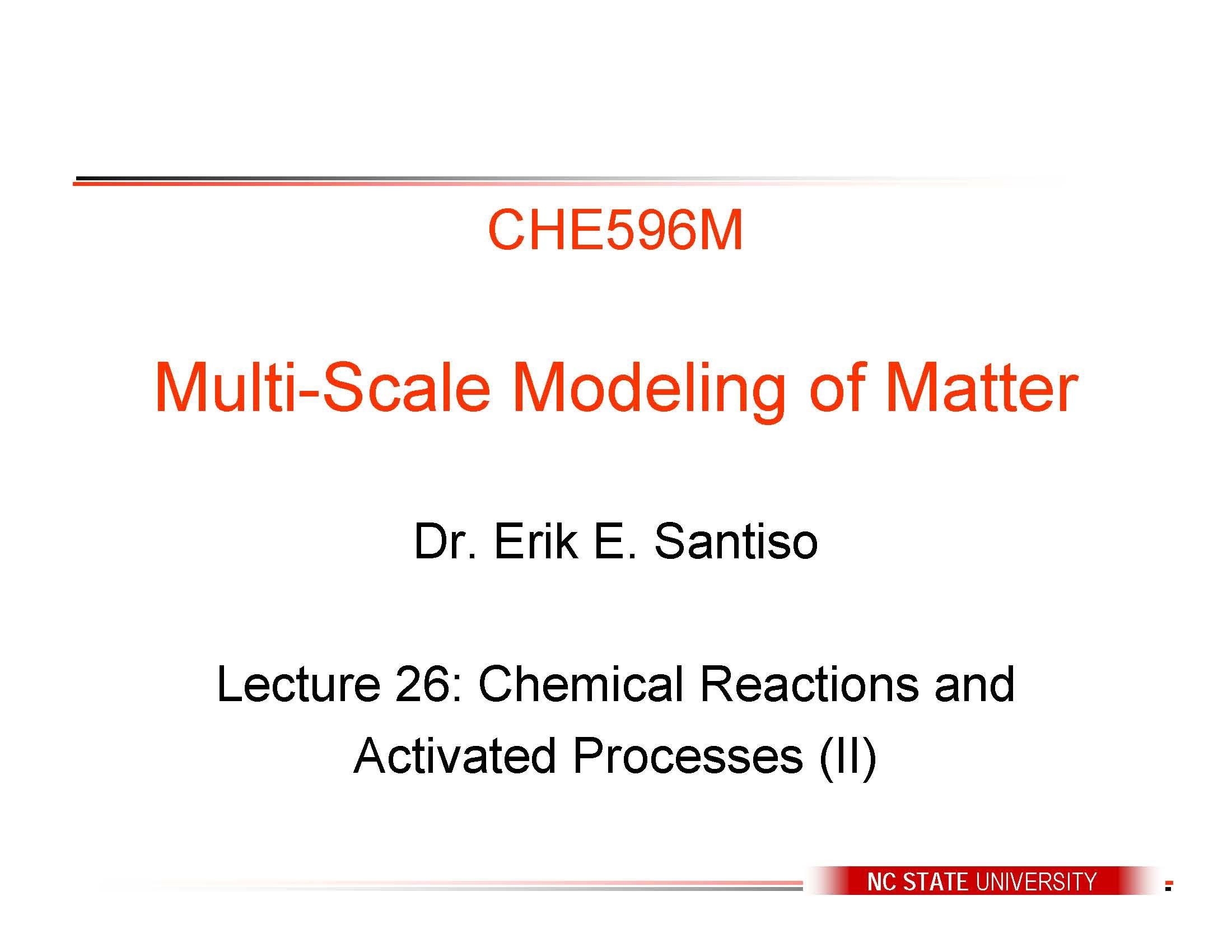 CHE596M

Multi-Scale Modeling of Matter

Dr. Erik E. Santiso

Lecture 26: Chemical Reactions and Activated Processes (II)

NC STATE UNIVERSITY